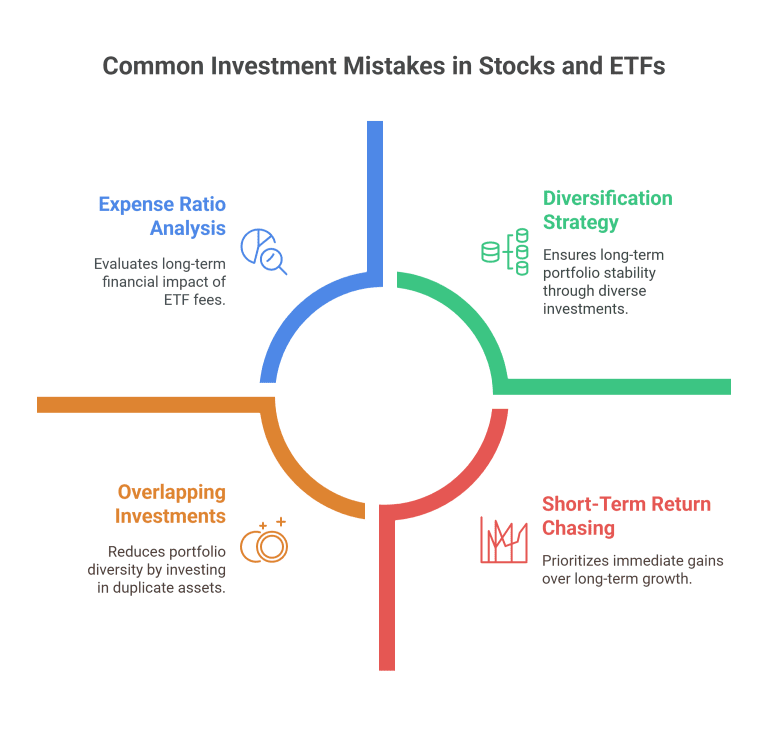 Common Investment Mistakes in Stocks and ETFs

Expense Ratio Analysis

Evaluates long-term financial impact of ETF fees.

Diversification Strategy

Ensures long-term portfolio stability through diverse investments.

Overlapping Investments

Reduces portfolio diversity by investing in duplicate assets.

Short-Term Return Chasing

Prioritizes immediate gains over long-term growth.